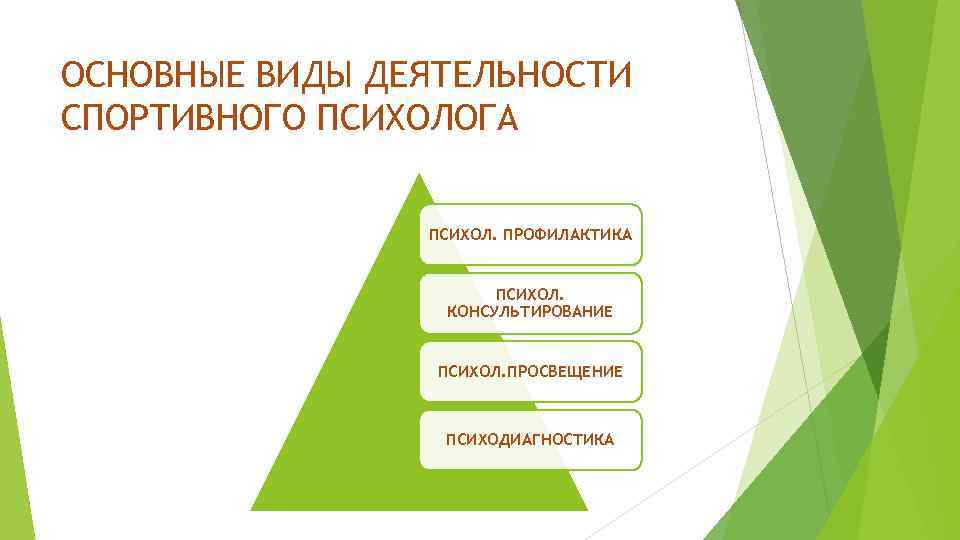 ОСНОВНЫЕ ВИДЫ ДЕЯТЕЛЬНОСТИ СПОРТИВНОГО ПСИХОЛОГА

ПСИХОЛ. ПРОФИЛАКТИКА

ПСИХОЛ. КОНСУЛЬТИРОВАНИЕ

ПСИХОЛ.ПРОСВЕЩЕНИЕ

ПСИХОДИАГНОСТИКА